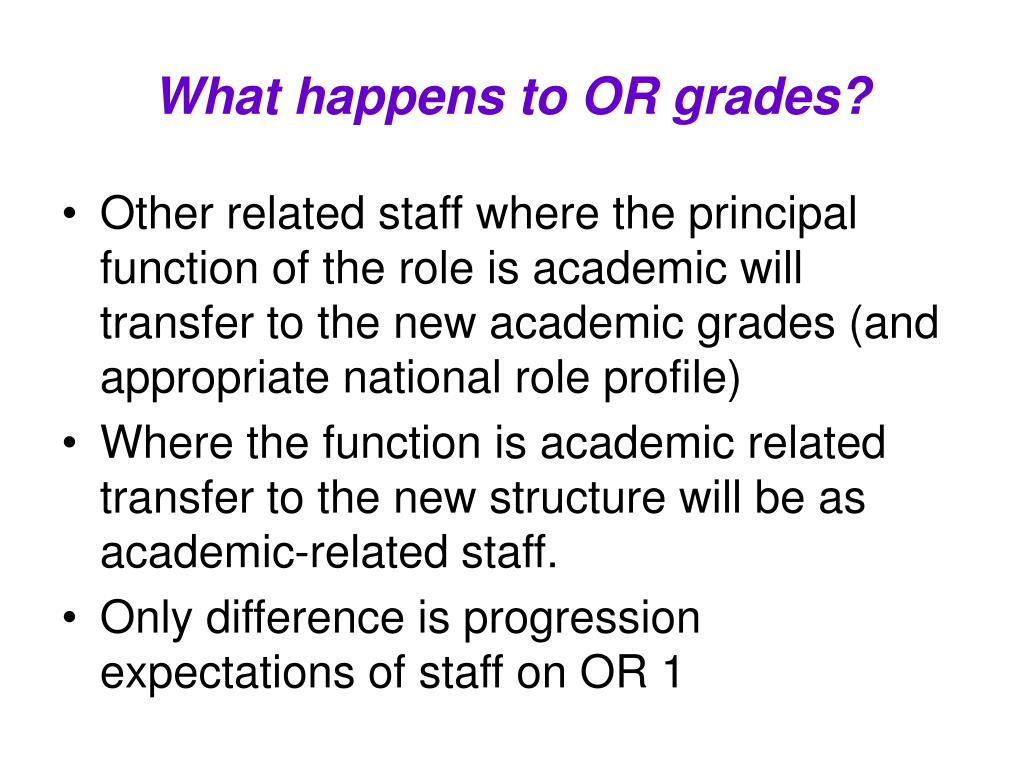 What happens to OR grades?

• Other related staff where the principal function of the role is academic will transfer to the new academic grades (and appropriate national role profile)
• Where the function is academic related transfer to the new structure will be as academic-related staff.
• Only difference is progression expectations of staff on OR 1